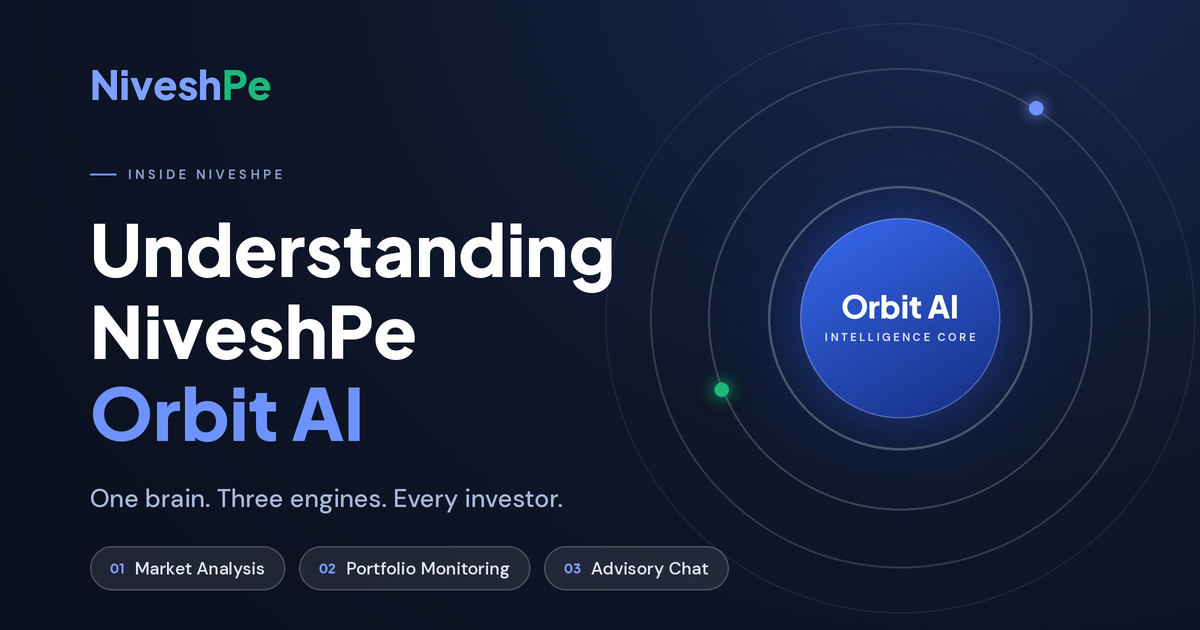 NiveshPe

INSIDE NIVESHPE

Understanding NiveshPe Orbit AI

One brain. Three engines. Every investor.

01 Market Analysis
02 Portfolio Monitoring
03 Advisory Chat

Orbit AI
INTELLIGENCE CORE